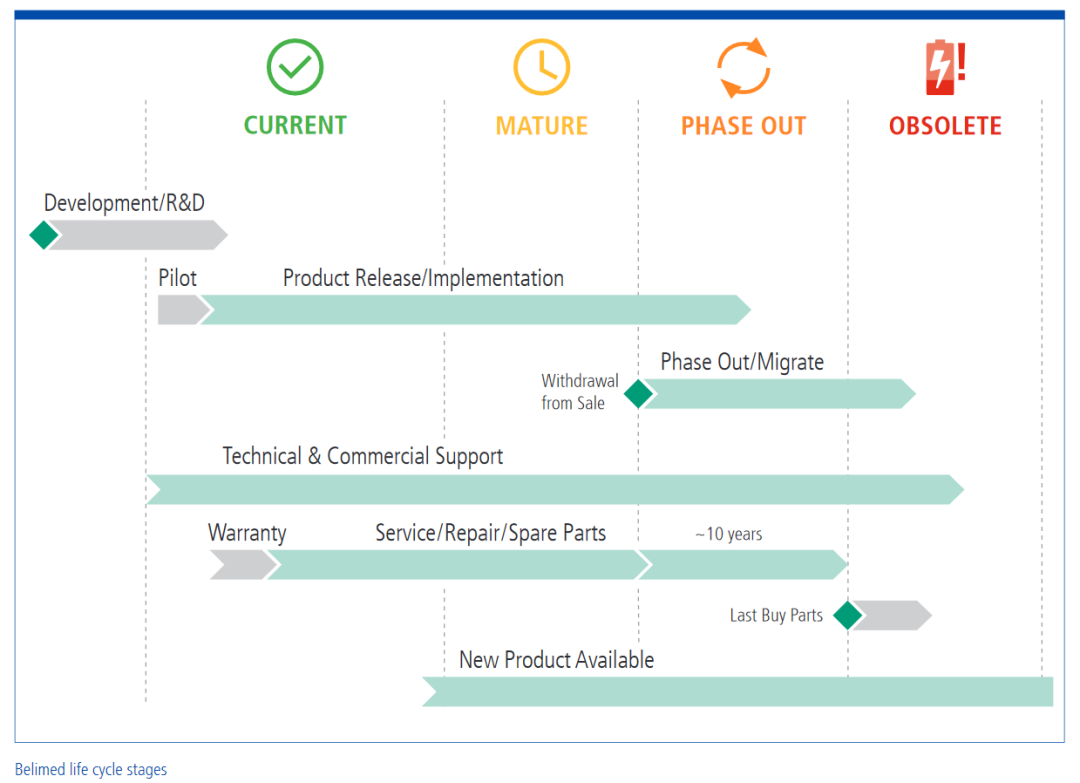 CURRENT

MATURE

PHASE OUT

OBSOLETE

Development/R&D

Pilot

Product Release/Implementation

Withdrawal from Sale

Phase Out/Migrate

Technical & Commercial Support

Warranty

Service/Repair/Spare Parts

~10 years

Last Buy Parts

New Product Available

Belimed life cycle stages